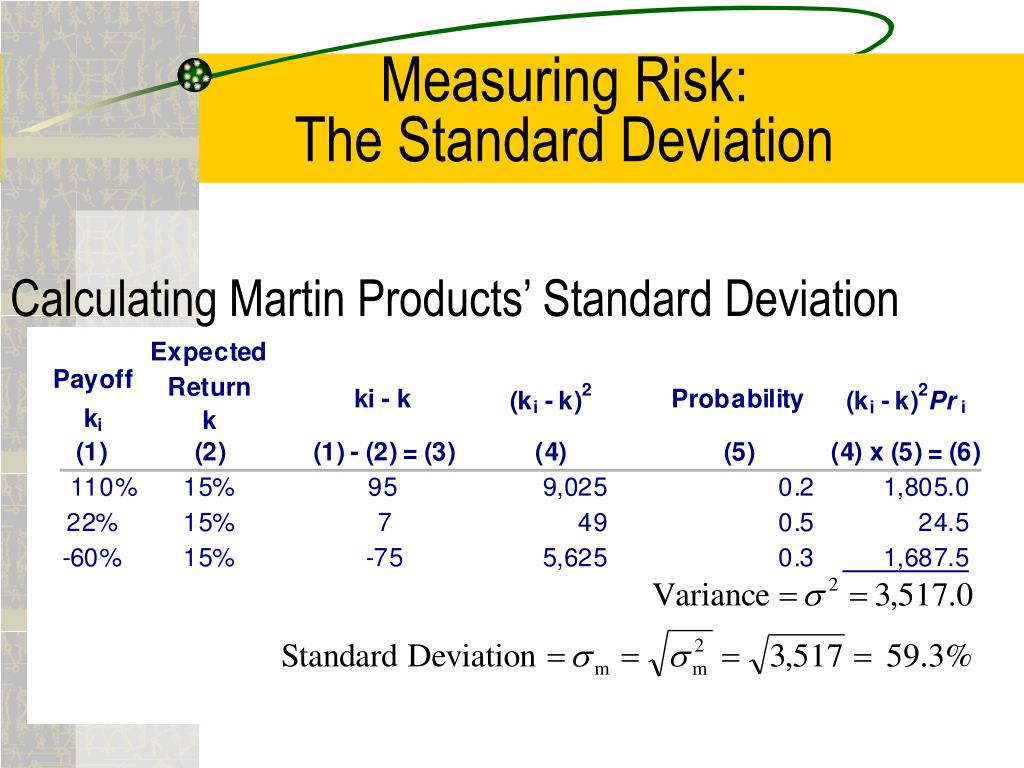 Measuring Risk:
The Standard Deviation

Calculating Martin Products' Standard Deviation

| Payoff $k_i$ (1) | Expected Return k (2) | ki - k (1) - (2) = (3) | $(k_i - k)^2$ (4) | Probability (5) | $(k_i - k)^2 Pr_i$ (4) x (5) = (6) |
|---|---|---|---|---|---|
| 110% | 15% | 95 | 9,025 | 0.2 | 1,805.0 |
| 22% | 15% | 7 | 49 | 0.5 | 24.5 |
| -60% | 15% | -75 | 5,625 | 0.3 | 1,687.5 |

$\text{Variance} = \sigma^2 = 3{,}517.0$

$\text{Standard Deviation} = \sigma_m = \sqrt{\sigma_m^2} = \sqrt{3{,}517} = 59.3\%$